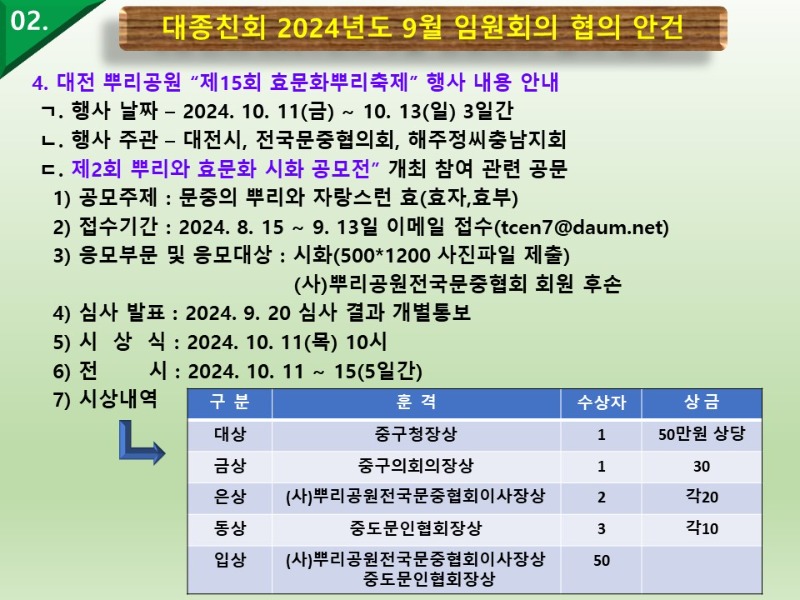 02.

대종친회 2024년도 9월 임원회의 협의 안건

4. 대전 뿌리공원 “제15회 효문화뿌리축제” 행사 내용 안내

ㄱ. 행사 날짜 – 2024. 10. 11(금) ~ 10. 13(일) 3일간

ㄴ. 행사 주관 – 대전시, 전국문중협의회, 해주정씨충남지회

ㄷ. 제2회 뿌리와 효문화 시화 공모전” 개최 참여 관련 공문

1) 공모주제 : 문중의 뿌리와 자랑스런 효(효자,효부)

2) 접수기간 : 2024. 8. 15 ~ 9. 13일 이메일 접수(tcen7@daum.net)

3) 응모부문 및 응모대상 : 시화(500*1200 사진파일 제출)
(사)뿌리공원전국문중협회 회원 후손

4) 심사 발표 : 2024. 9. 20 심사 결과 개별통보

5) 시 상 식 : 2024. 10. 11(목) 10시

6) 전 시 : 2024. 10. 11 ~ 15(5일간)

7) 시상내역

| 구 분 | 훈 격 | 수상자 | 상 금 |
|---|---|---|---|
| 대상 | 중구청장상 | 1 | 50만원 상당 |
| 금상 | 중구의회의장상 | 1 | 30 |
| 은상 | (사)뿌리공원전국문중협회이사장상 | 2 | 각20 |
| 동상 | 중도문인협회장상 | 3 | 각10 |
| 입상 | (사)뿌리공원전국문중협회이사장상 중도문인협회장상 | 50 | |